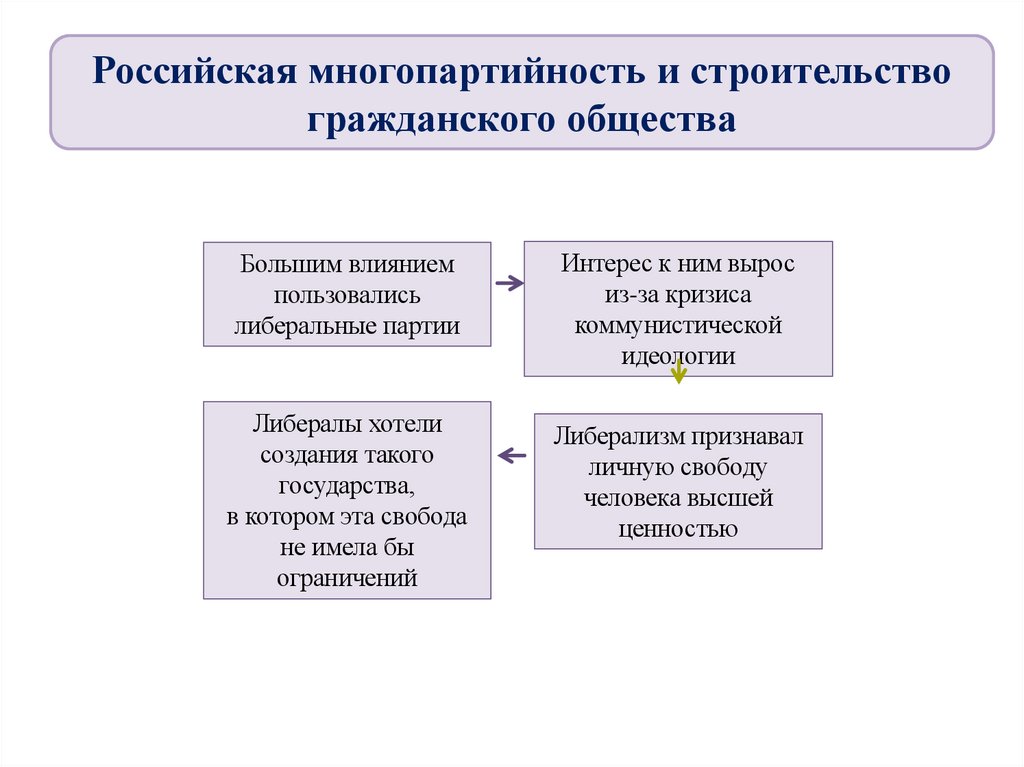 Российская многопартийность и строительство гражданского общества

Большим влиянием пользовались либеральные партии

Интерес к ним вырос из-за кризиса коммунистической идеологии

Либерализм признавал личную свободу человека высшей ценностью

Либералы хотели создания такого государства, в котором эта свобода не имела бы ограничений